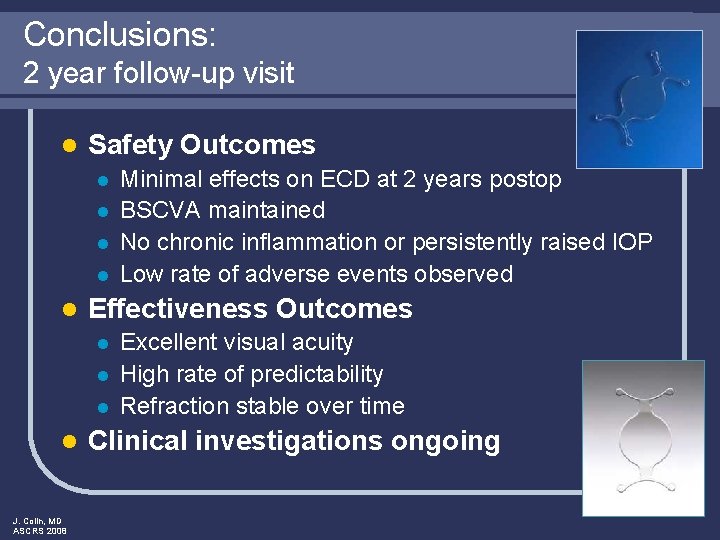 Conclusions:
2 year follow-up visit

- Safety Outcomes
  - Minimal effects on ECD at 2 years postop
  - BSCVA maintained
  - No chronic inflammation or persistently raised IOP
  - Low rate of adverse events observed
- Effectiveness Outcomes
  - Excellent visual acuity
  - High rate of predictability
  - Refraction stable over time
- Clinical investigations ongoing

J. Colin, MD
ASCRS 2008